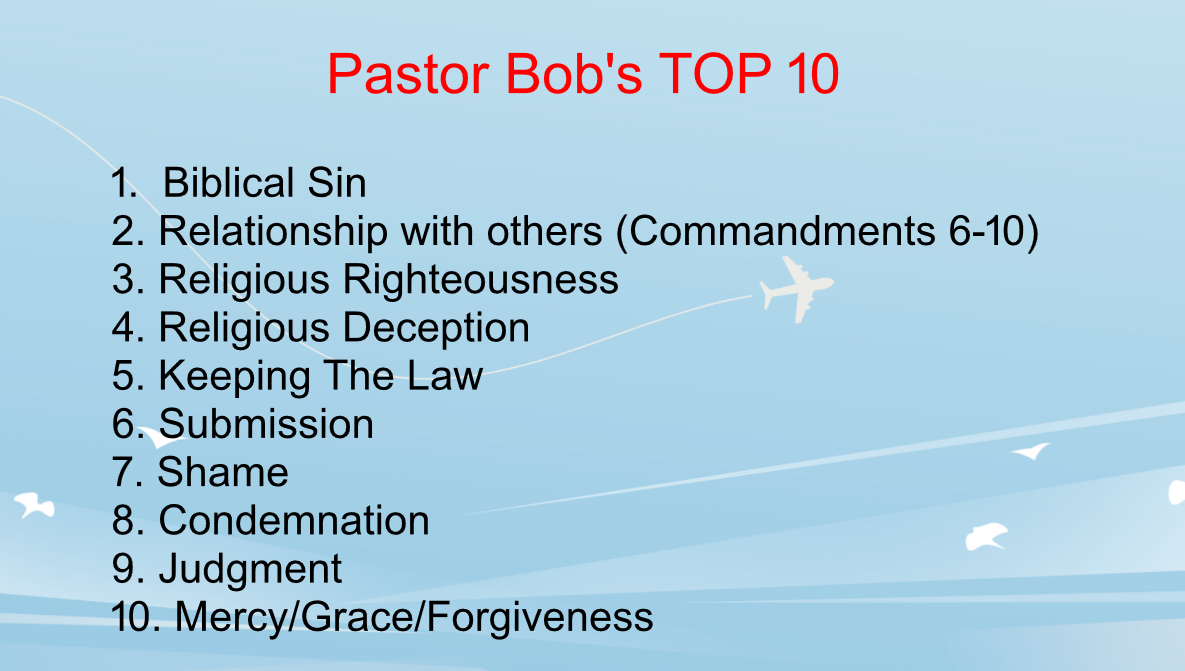 Pastor Bob's TOP 10

1. Biblical Sin
2. Relationship with others (Commandments 6-10)
3. Religious Righteousness
4. Religious Deception
5. Keeping The Law
6. Submission
7. Shame
8. Condemnation
9. Judgment
10. Mercy/Grace/Forgiveness